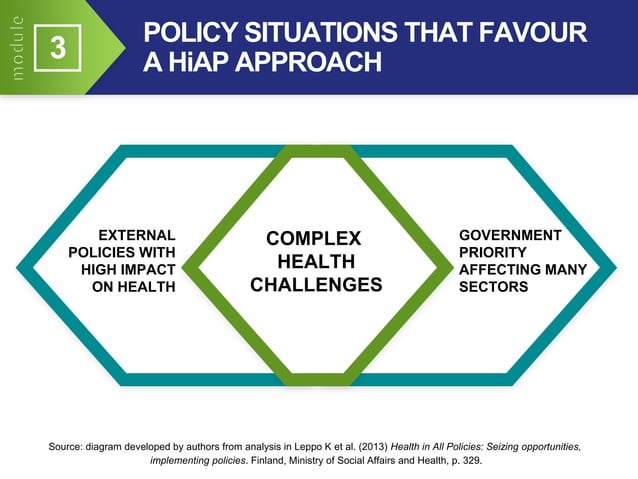 module
3
POLICY SITUATIONS THAT FAVOUR A HiAP APPROACH

EXTERNAL POLICIES WITH HIGH IMPACT ON HEALTH

COMPLEX HEALTH CHALLENGES

GOVERNMENT PRIORITY AFFECTING MANY SECTORS

Source: diagram developed by authors from analysis in Leppo K et al. (2013) Health in All Policies: Seizing opportunities, implementing policies. Finland, Ministry of Social Affairs and Health, p. 329.